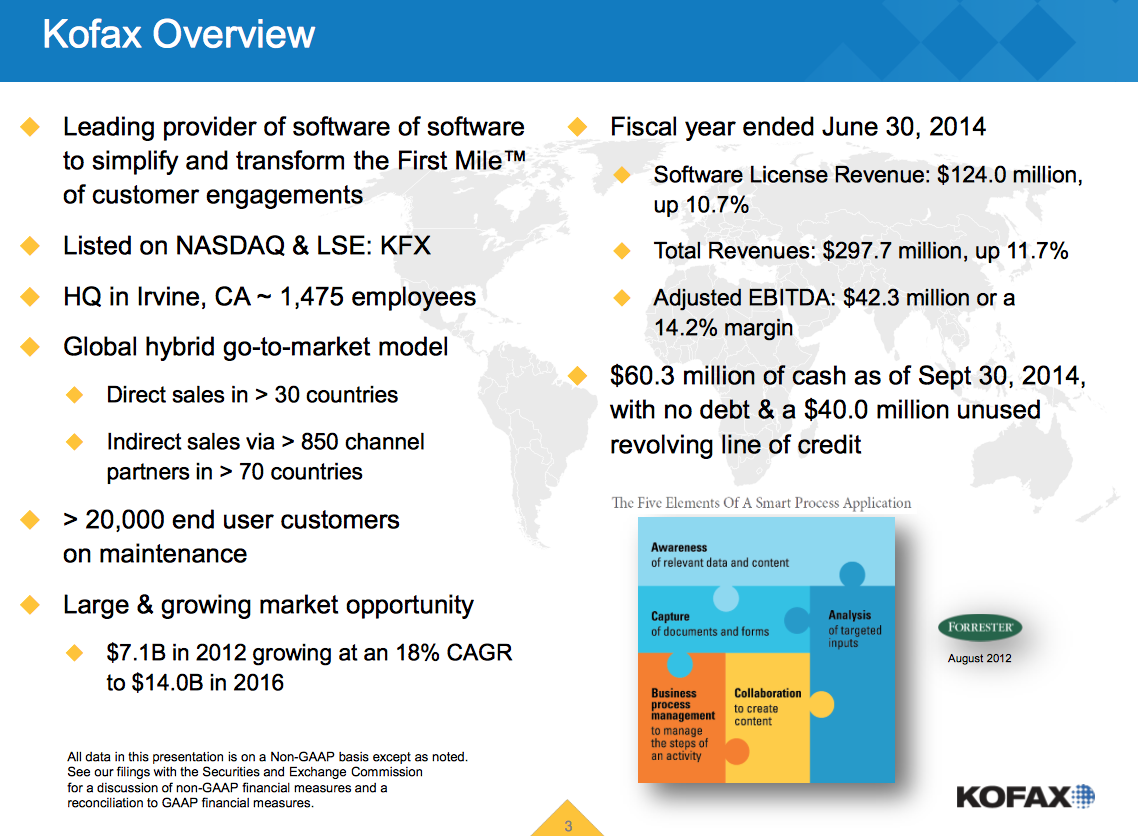 Kofax Overview

Leading provider of software of software to simplify and transform the First Mile™ of customer engagements

Listed on NASDAQ & LSE: KFX

HQ in Irvine, CA ~ 1,475 employees

Global hybrid go-to-market model

Direct sales in > 30 countries

Indirect sales via > 850 channel partners in > 70 countries

> 20,000 end user customers on maintenance

Large & growing market opportunity

\$7.1B in 2012 growing at an 18% CAGR to \$14.0B in 2016

All data in this presentation is on a Non-GAAP basis except as noted. See our filings with the Securities and Exchange Commission for a discussion of non-GAAP financial measures and a reconciliation to GAAP financial measures.

Fiscal year ended June 30, 2014

Software License Revenue: \$124.0 million, up 10.7%

Total Revenues: \$297.7 million, up 11.7%

Adjusted EBITDA: \$42.3 million or a 14.2% margin

\$60.3 million of cash as of Sept 30, 2014, with no debt & a \$40.0 million unused revolving line of credit

The Five Elements Of A Smart Process Application

Awareness of relevant data and content

Capture of documents and forms

Analysis of targeted inputs

Business process management to manage the steps of an activity

Collaboration to create content

FORRESTER

August 2012

KOFAX

3